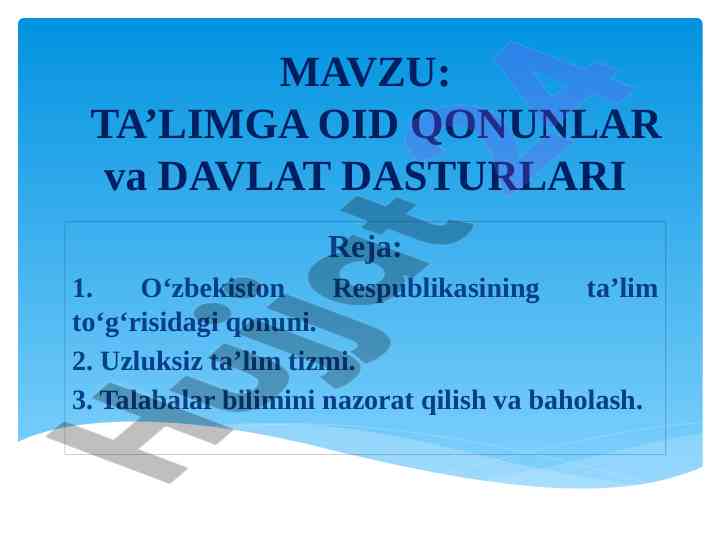 MAVZU:
TA’LIMGA OID QONUNLAR va DAVLAT DASTURLARI

Reja:

1. O‘zbekiston Respublikasining ta’lim to‘g‘risidagi qonuni.

2. Uzluksiz ta’lim tizmi.

3. Talabalar bilimini nazorat qilish va baholash.

Hujjat 4